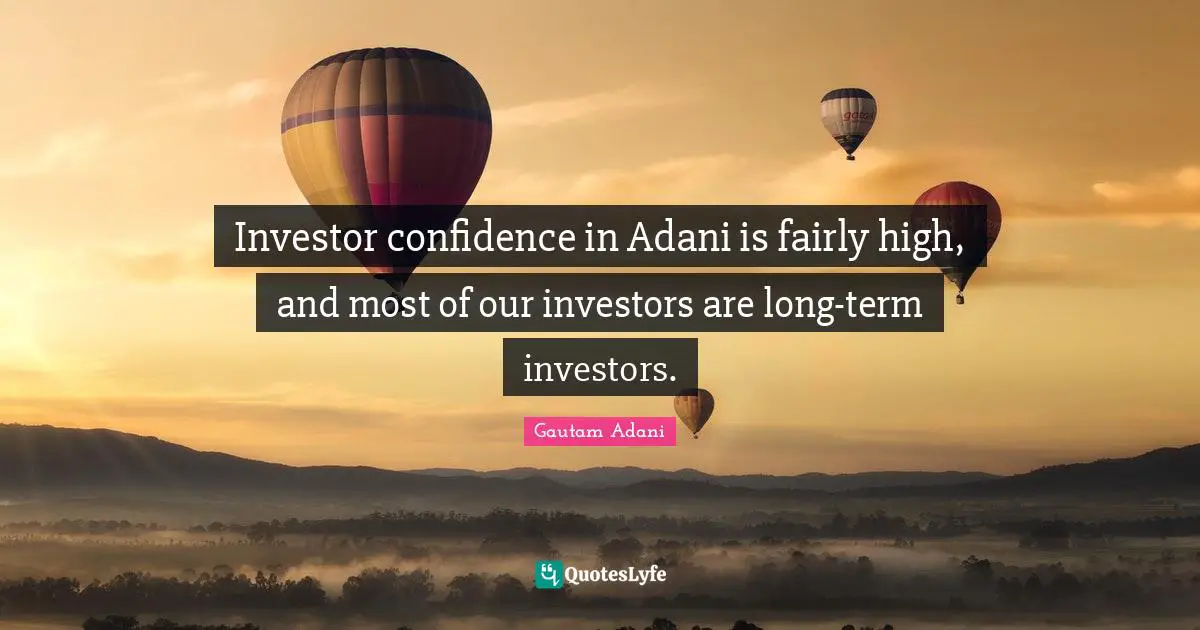 Investor confidence in Adani is fairly high, and most of our investors are long-term investors.

Gautam Adani

QuotesLyfe